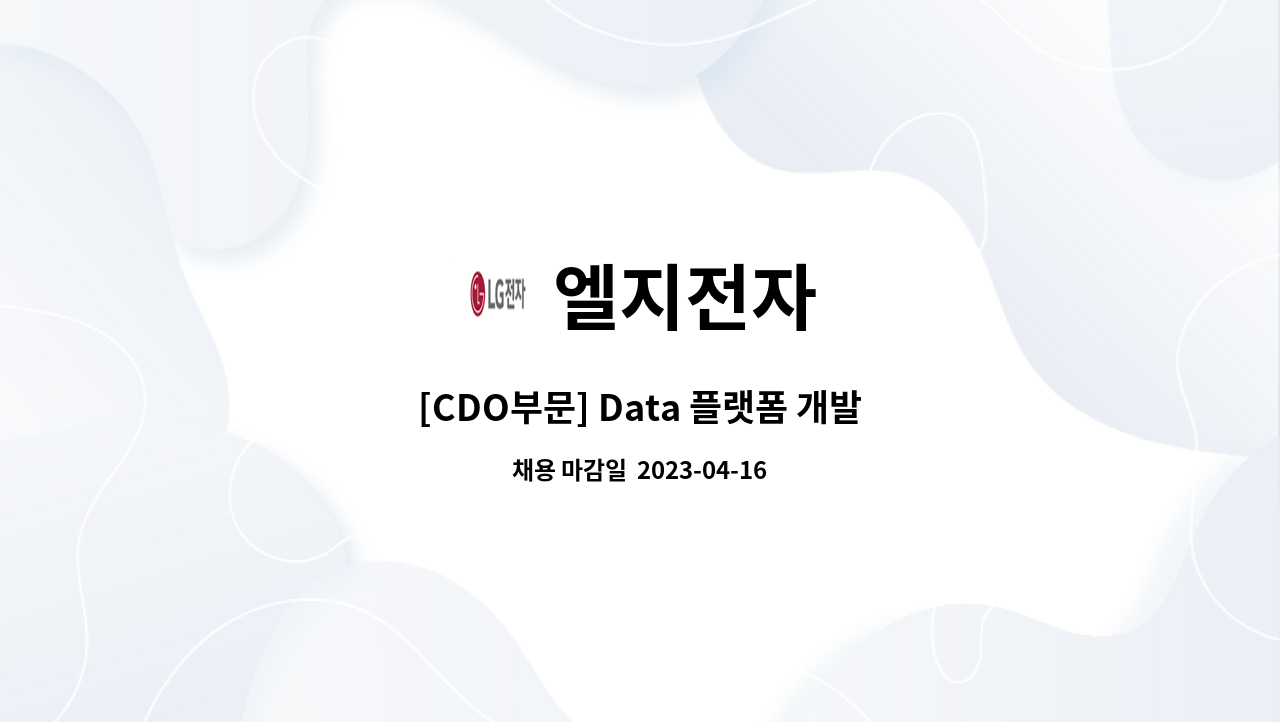 LG전자 엘지전자

[CDO부문] Data 플랫폼 개발

채용 마감일 2023-04-16